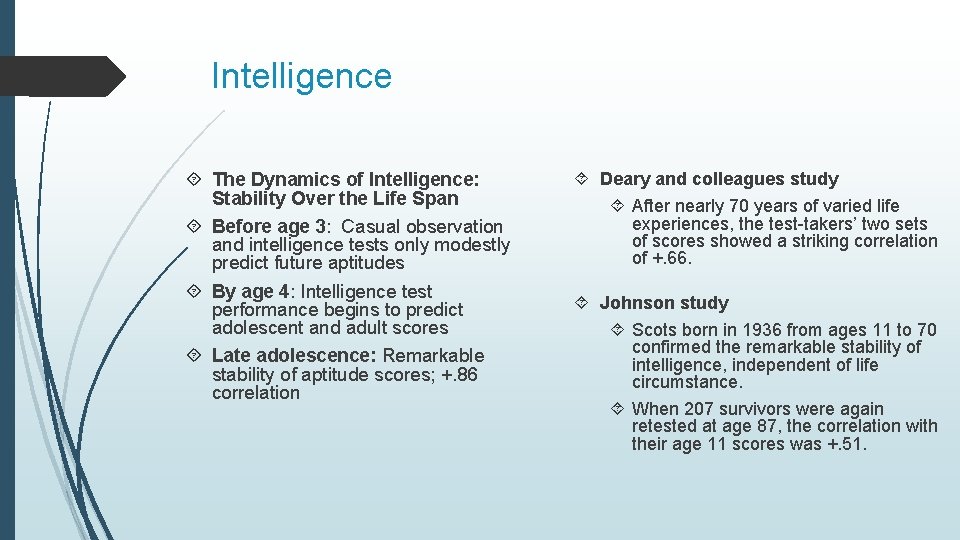 Intelligence

The Dynamics of Intelligence: Stability Over the Life Span

Before age 3: Casual observation and intelligence tests only modestly predict future aptitudes

By age 4: Intelligence test performance begins to predict adolescent and adult scores

Late adolescence: Remarkable stability of aptitude scores; +.86 correlation

Deary and colleagues study

After nearly 70 years of varied life experiences, the test-takers' two sets of scores showed a striking correlation of +.66.

Johnson study

Scots born in 1936 from ages 11 to 70 confirmed the remarkable stability of intelligence, independent of life circumstance.

When 207 survivors were again retested at age 87, the correlation with their age 11 scores was +.51.